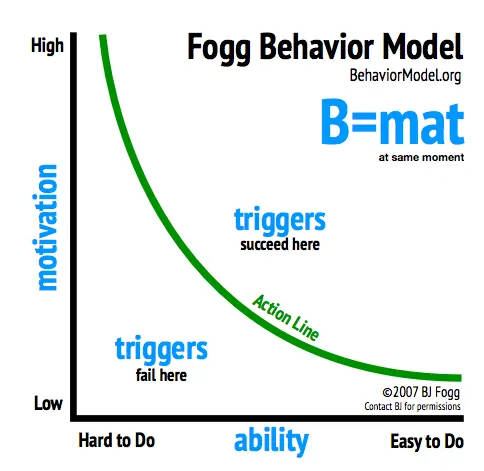 High

Fogg Behavior Model
BehaviorModel.org

B=mat
at same moment

motivation

triggers
succeed here

Action Line

triggers
fail here

©2007 BJ Fogg
Contact BJ for permissions

Low

Hard to Do
ability
Easy to Do